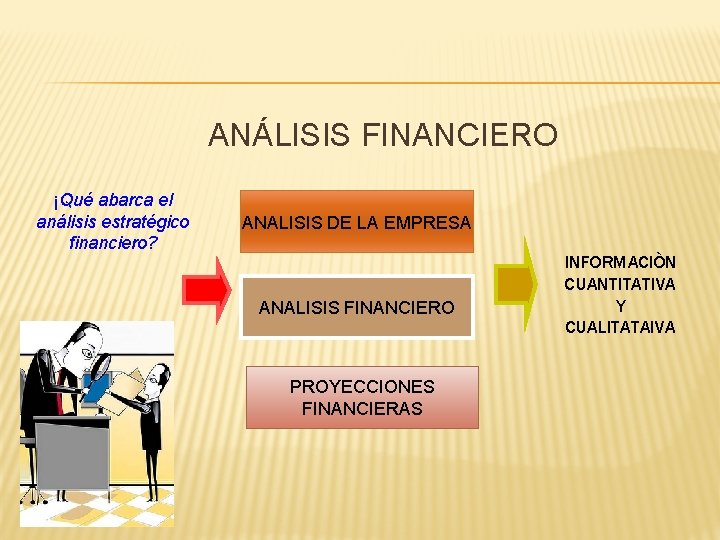 ANÁLISIS FINANCIERO

¡Qué abarca el análisis estratégico financiero?

ANALISIS DE LA EMPRESA

ANALISIS FINANCIERO

PROYECCIONES FINANCIERAS

INFORMACIÒN CUANTITATIVA Y CUALITATAIVA